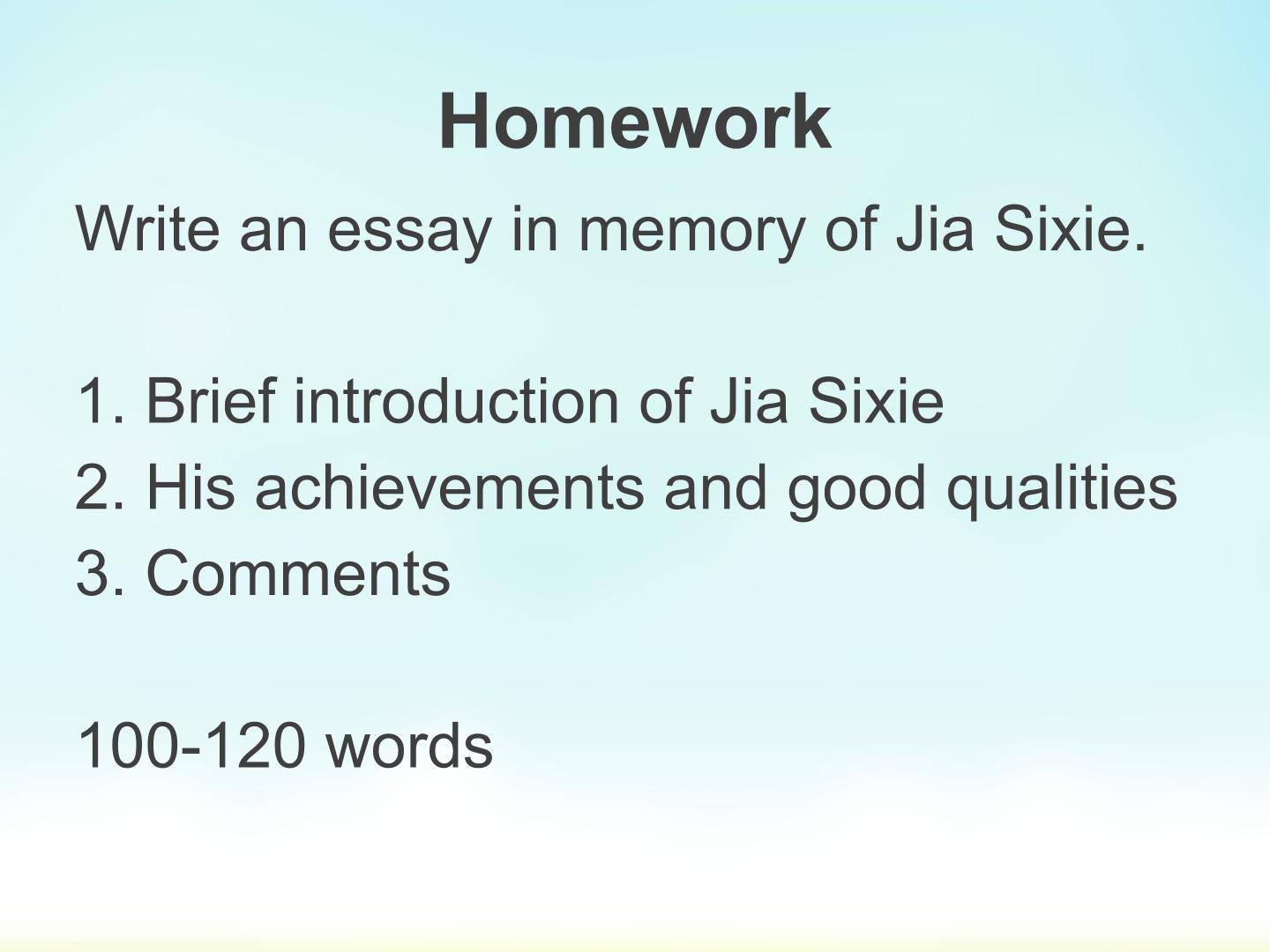 Homework

Write an essay in memory of Jia Sixie.

1. Brief introduction of Jia Sixie
2. His achievements and good qualities
3. Comments

100-120 words